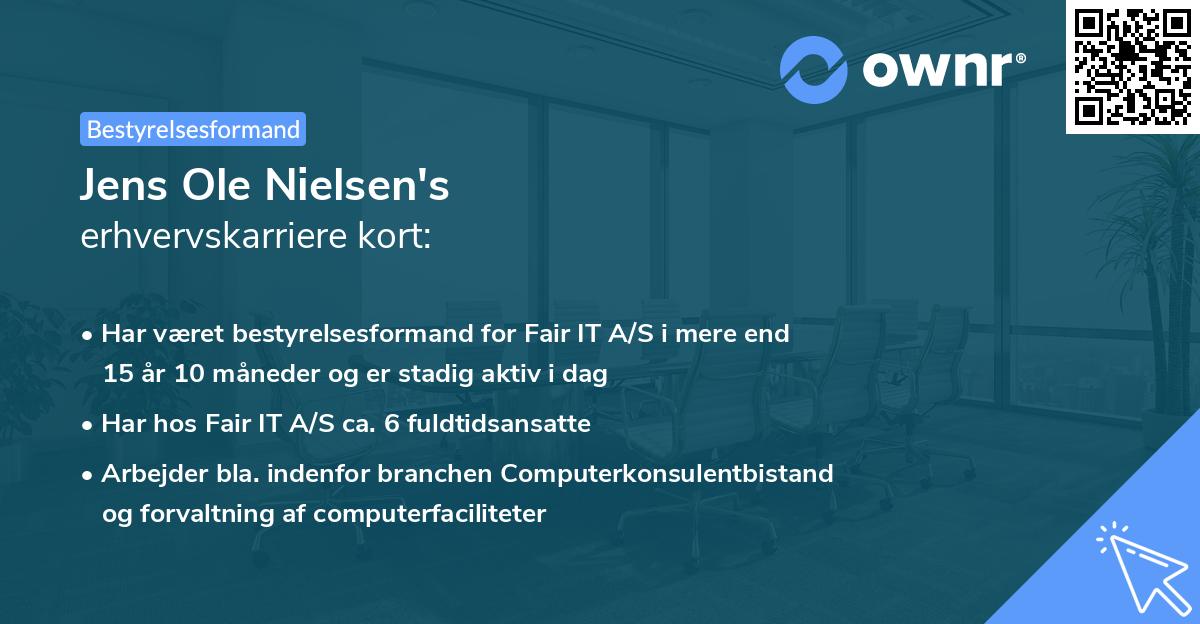 ownr®

Bestyrelsesformand

Jens Ole Nielsen's
erhvervskarriere kort:

• Har været bestyrelsesformand for Fair IT A/S i mere end 15 år 10 måneder og er stadig aktiv i dag
• Har hos Fair IT A/S ca. 6 fuldtidsansatte
• Arbejder bla. indenfor branchen Computerkonsulentbistand og forvaltning af computerfaciliteter